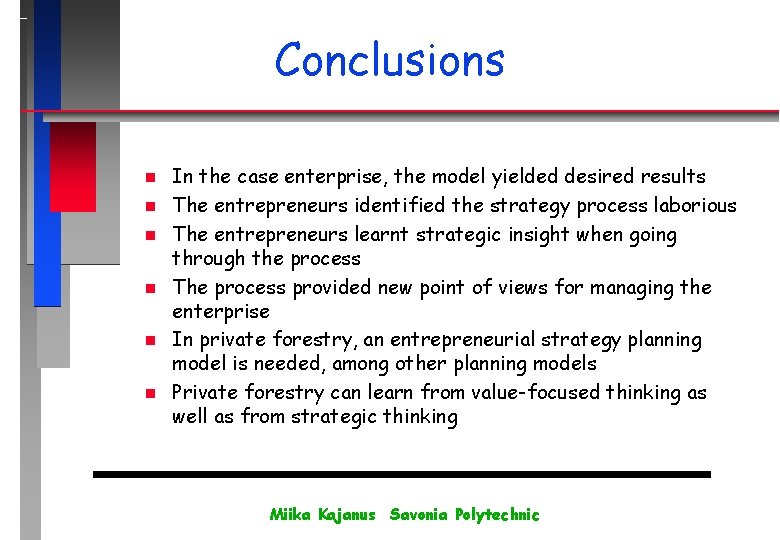 Conclusions

- In the case enterprise, the model yielded desired results
- The entrepreneurs identified the strategy process laborious
- The entrepreneurs learnt strategic insight when going through the process
- The process provided new point of views for managing the enterprise
- In private forestry, an entrepreneurial strategy planning model is needed, among other planning models
- Private forestry can learn from value-focused thinking as well as from strategic thinking

Miika Kajanus Savonia Polytechnic